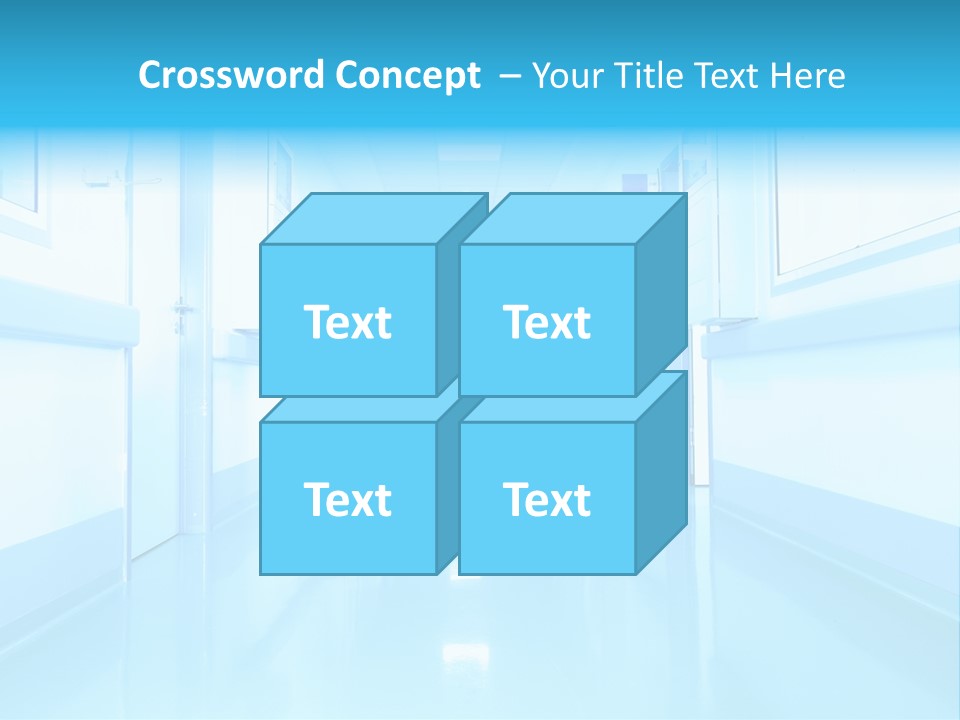 Crossword Concept – Your Title Text Here

Text

Text

Text

Text